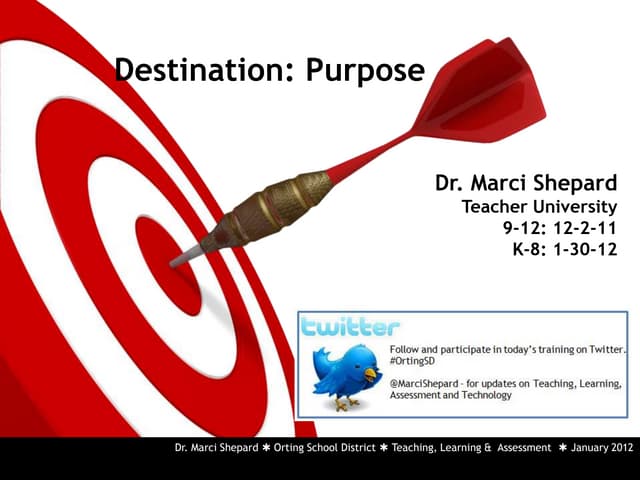 Destination: Purpose

Dr. Marci Shepard
Teacher University
9-12: 12-2-11
K-8: 1-30-12

twitter

Follow and participate in today's training on Twitter. #OrtingSD

@MarciShepard - for updates on Teaching, Learning, Assessment and Technology

Dr. Marci Shepard ✱ Orting School District ✱ Teaching, Learning & Assessment ✱ January 2012